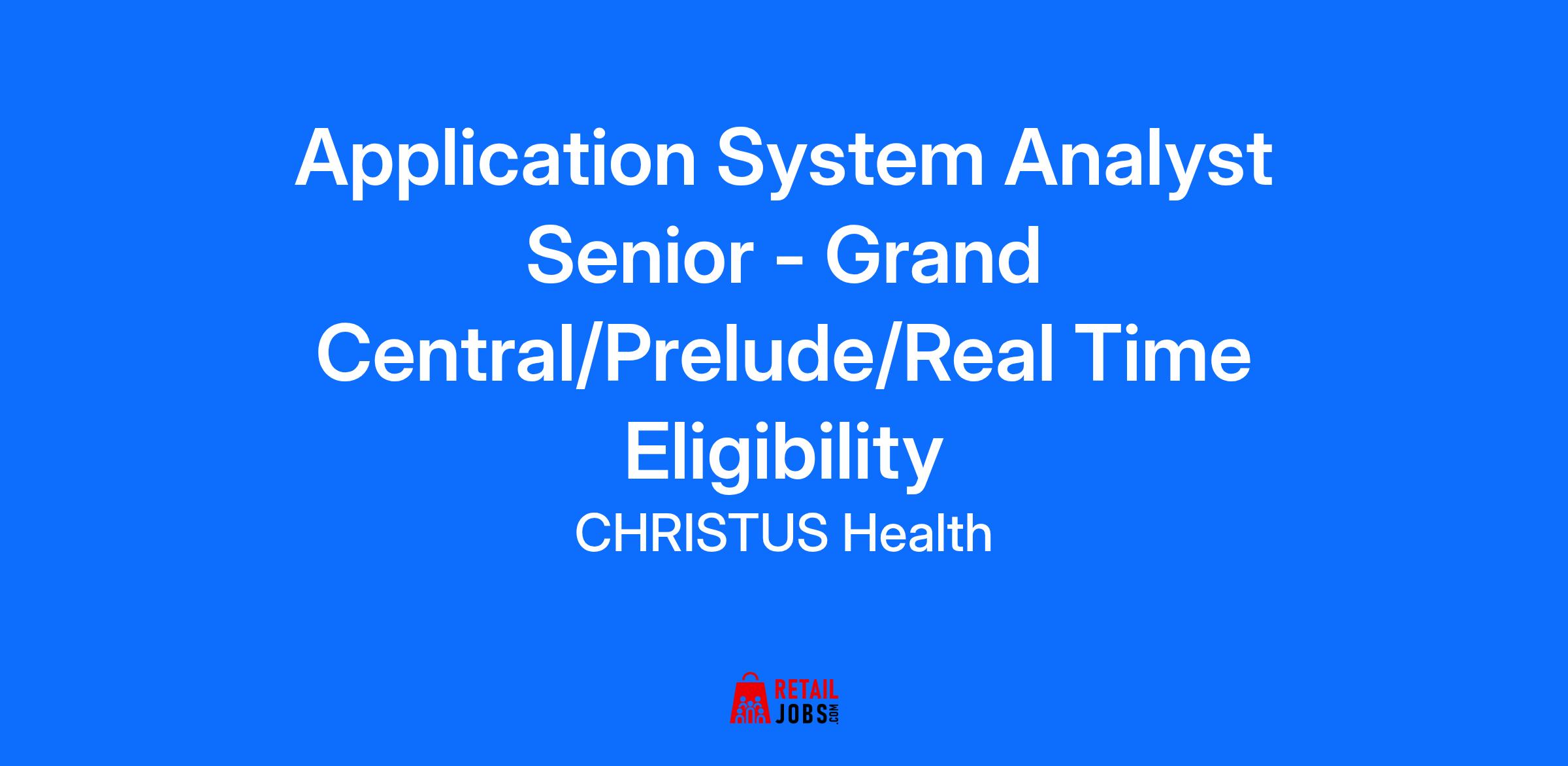 Application System Analyst Senior - Grand Central/Prelude/Real Time Eligibility

CHRISTUS Health

RETAIL JOBS.COM